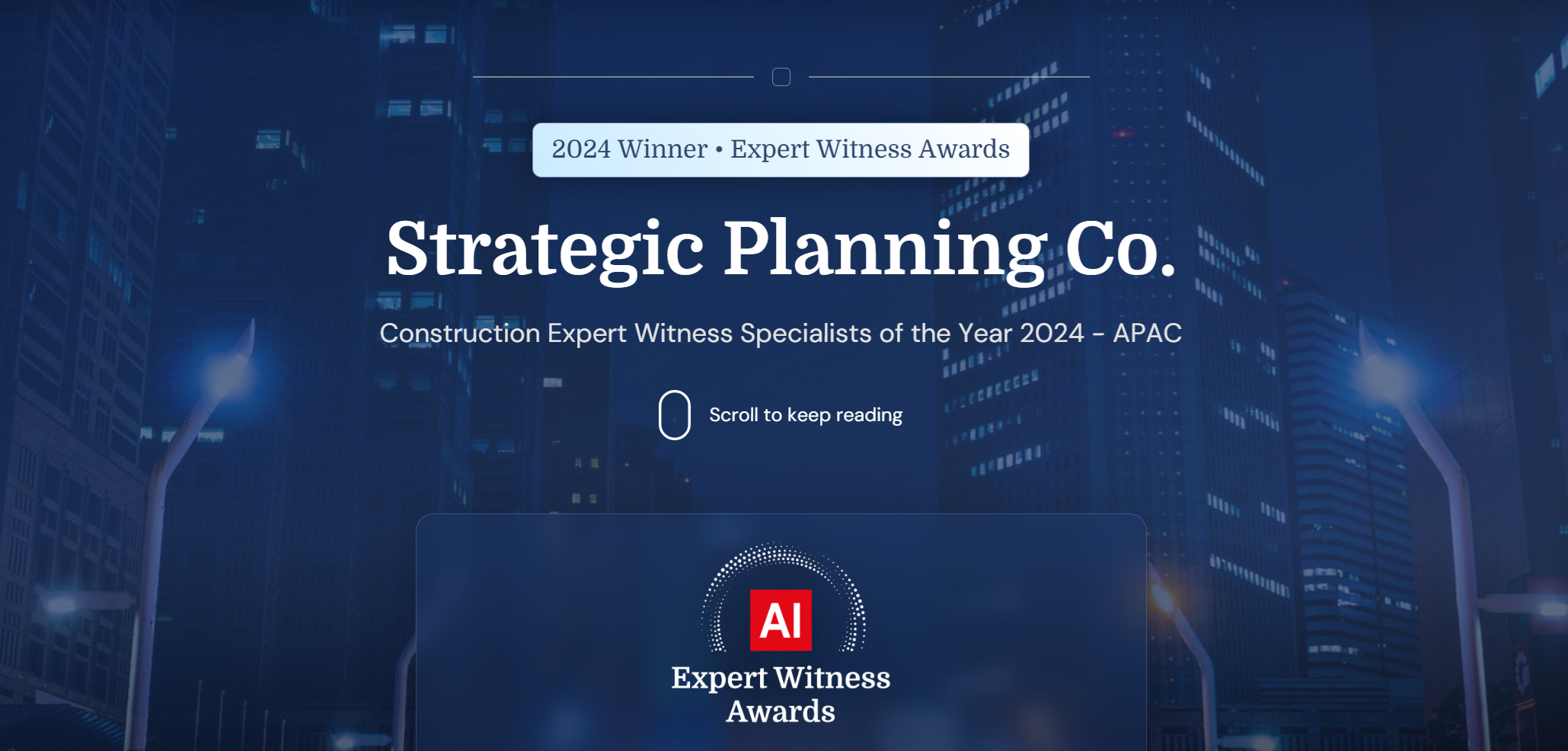 2024 Winner • Expert Witness Awards

Strategic Planning Co.

Construction Expert Witness Specialists of the Year 2024 - APAC

Scroll to keep reading

AI

Expert Witness Awards